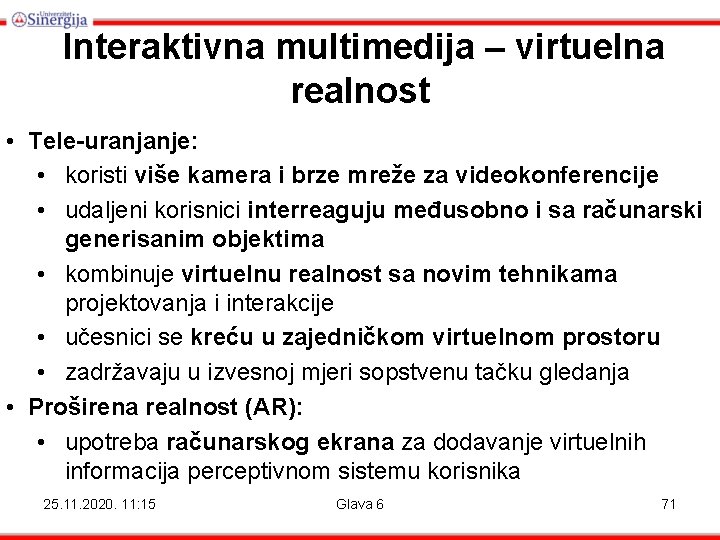 Univerzitet Sinergija

Interaktivna multimedija – virtuelna realnost

• Tele-uranjanje:
• koristi više kamera i brze mreže za videokonferencije
• udaljeni korisnici interreaguju međusobno i sa računarski generisanim objektima
• kombinuje virtuelnu realnost sa novim tehnikama projektovanja i interakcije
• učesnici se kreću u zajedničkom virtuelnom prostoru
• zadržavaju u izvesnoj mjeri sopstvenu tačku gledanja
• Proširena realnost (AR):
• upotreba računarskog ekrana za dodavanje virtuelnih informacija perceptivnom sistemu korisnika

25.11.2020. 11:15 Glava 6 71